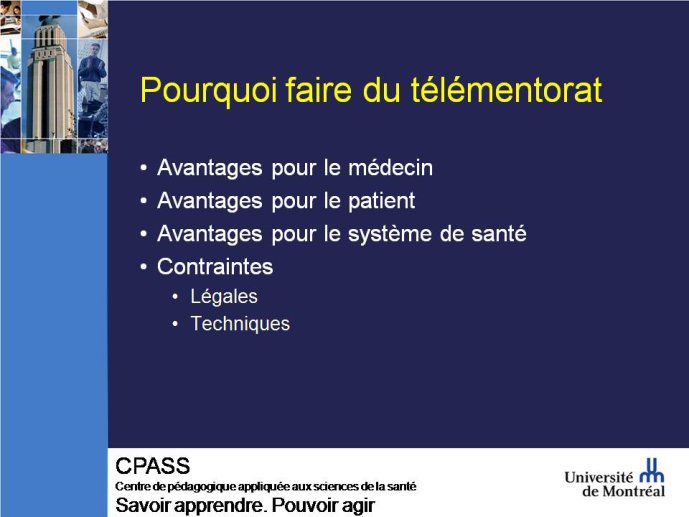 Pourquoi faire du télémentorat

• Avantages pour le médecin
• Avantages pour le patient
• Avantages pour le système de santé
• Contraintes
  • Légales
  • Techniques

CPASS
Centre de pédagogique appliquée aux sciences de la santé
Savoir apprendre. Pouvoir agir

Université de Montréal